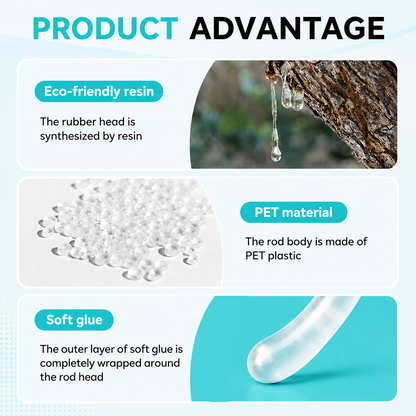 PRODUCT ADVANTAGE

Eco-friendly resin

The rubber head is synthesized by resin

PET material

The rod body is made of PET plastic

Soft glue

The outer layer of soft glue is completely wrapped around the rod head